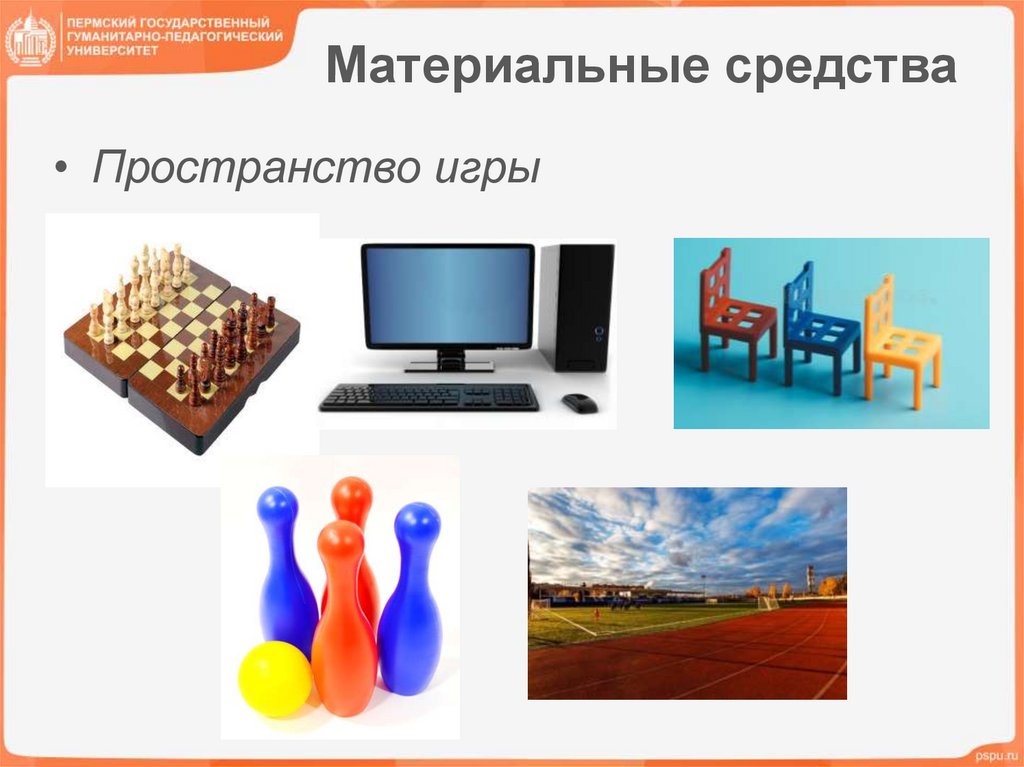 ПЕРМСКИЙ ГОСУДАРСТВЕННЫЙ ГУМАНИТАРНО-ПЕДАГОГИЧЕСКИЙ УНИВЕРСИТЕТ

Материальные средства

• Пространство игры

pspu.ru